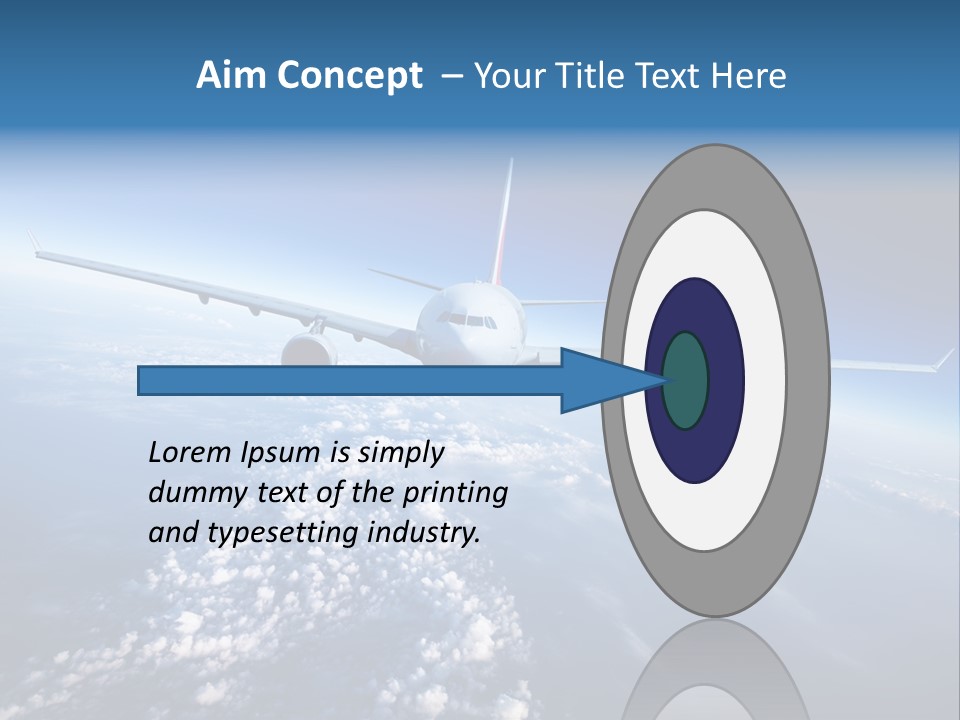 Aim Concept – Your Title Text Here

Lorem Ipsum is simply dummy text of the printing and typesetting industry.